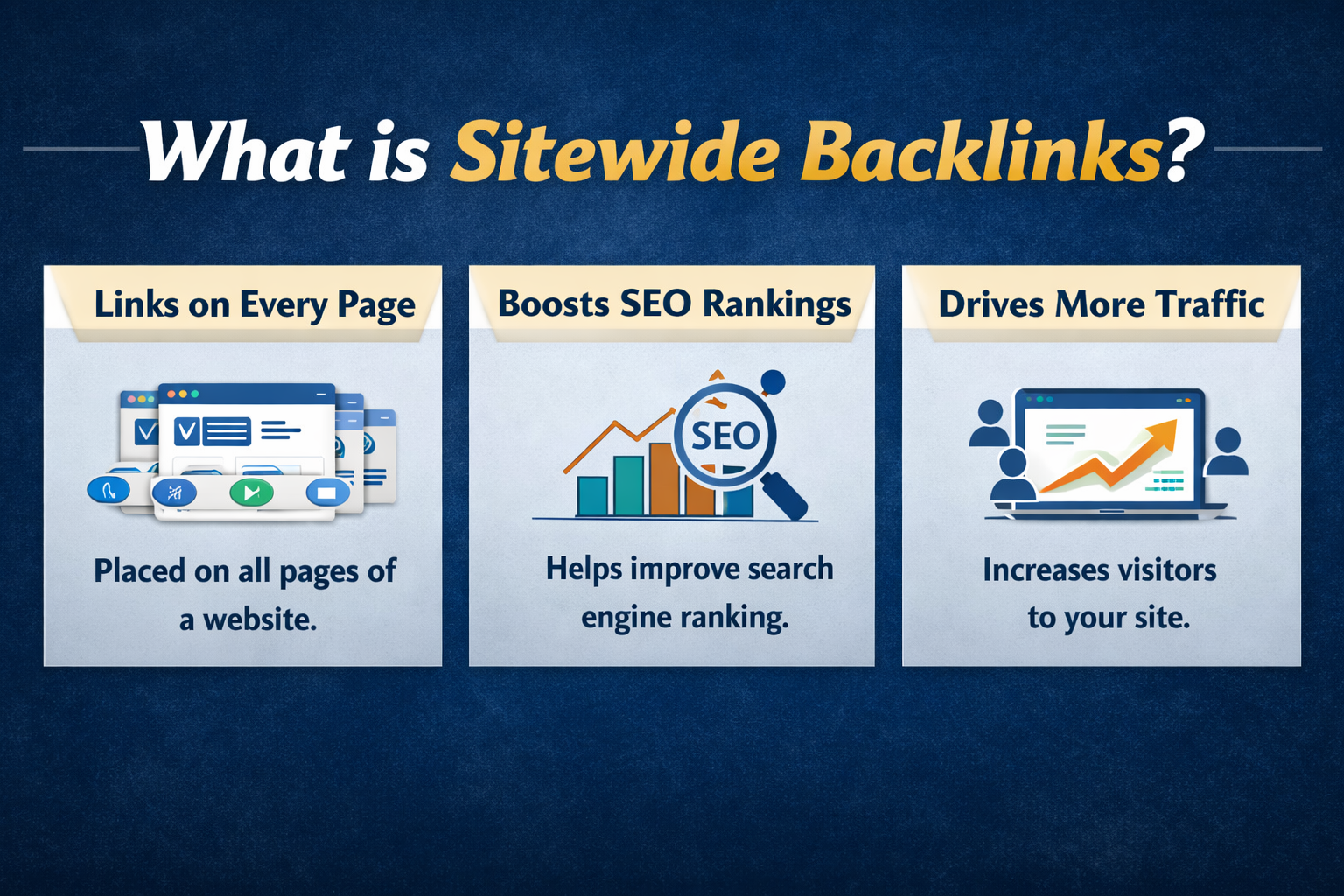 What is Sitewide Backlinks?

Links on Every Page

Placed on all pages of a website.

Boosts SEO Rankings

SEO

Helps improve search engine ranking.

Drives More Traffic

Increases visitors to your site.